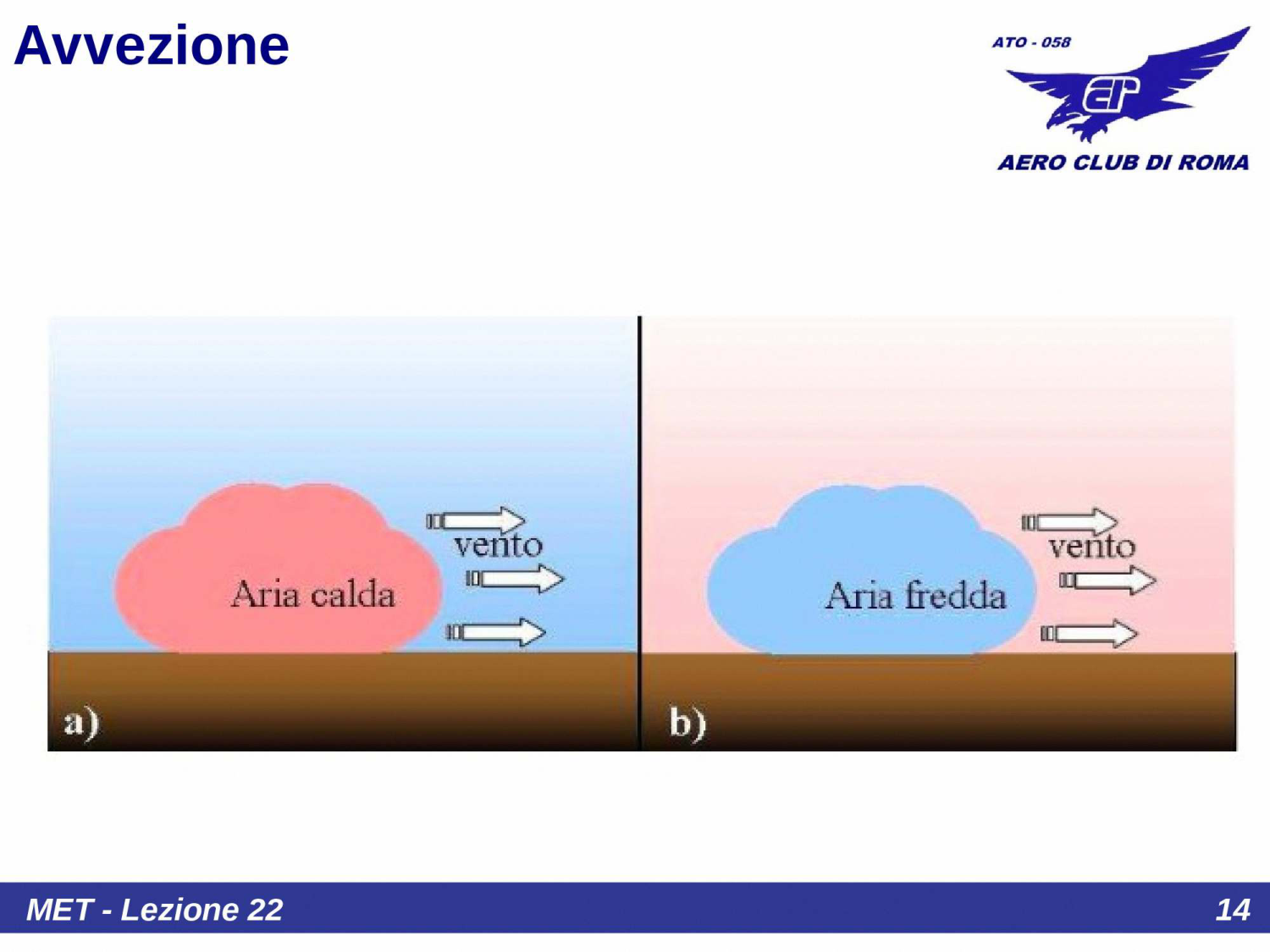 Avvezione

ATO - 058

AERO CLUB DI ROMA

vento

Aria calda

a)

vento

Aria fredda

b)

MET - Lezione 22

14